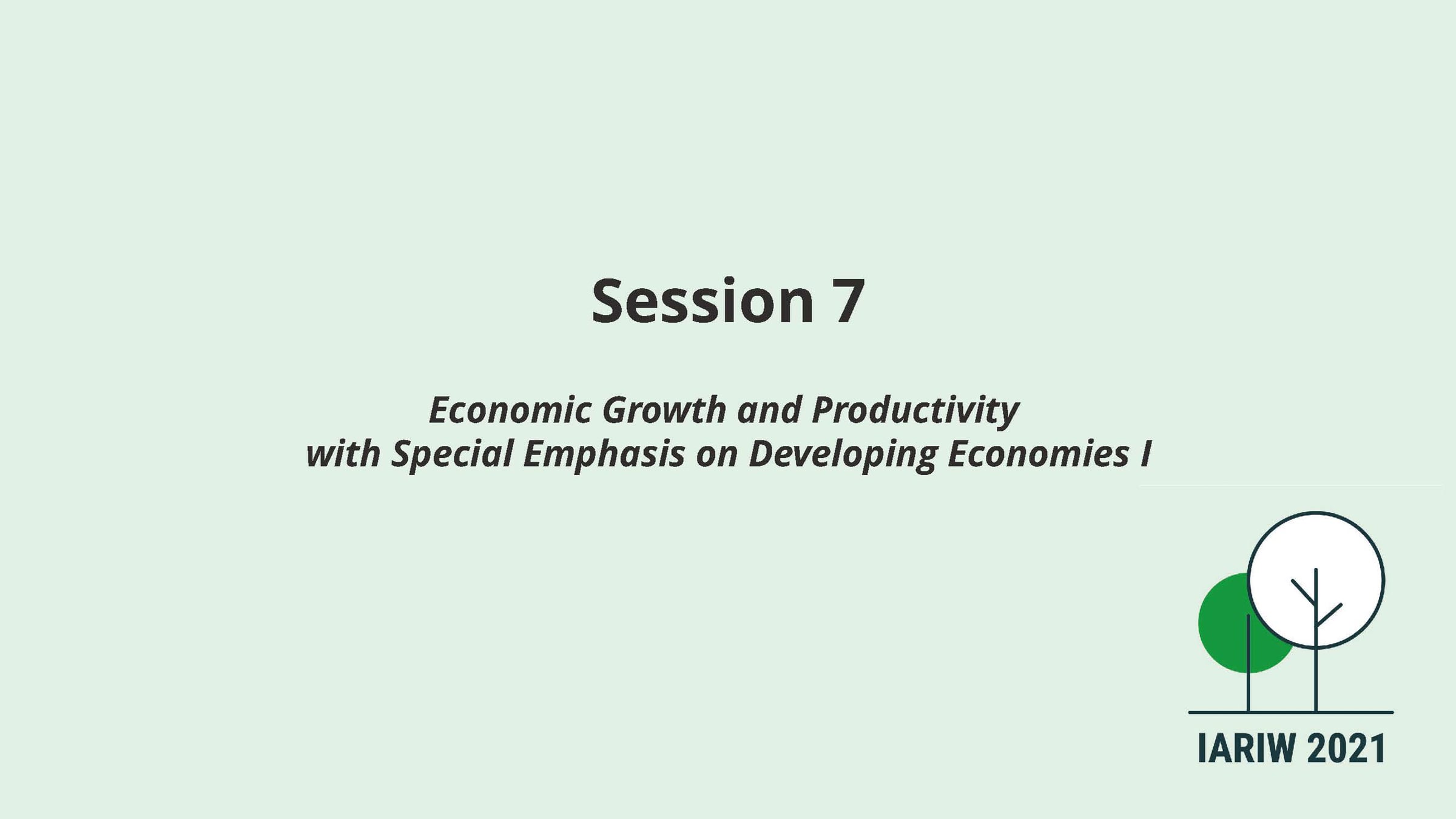 Session 7

Economic Growth and Productivity with Special Emphasis on Developing Economies I

IARIW 2021